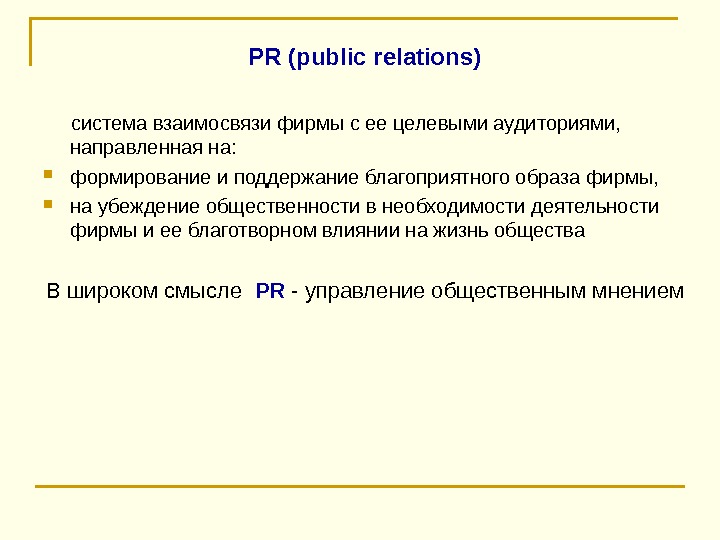 PR (public relations)

система взаимосвязи фирмы с ее целевыми аудиториями, направленная на:

- формирование и поддержание благоприятного образа фирмы,
- на убеждение общественности в необходимости деятельности фирмы и ее благотворном влиянии на жизнь общества

В широком смысле PR - управление общественным мнением